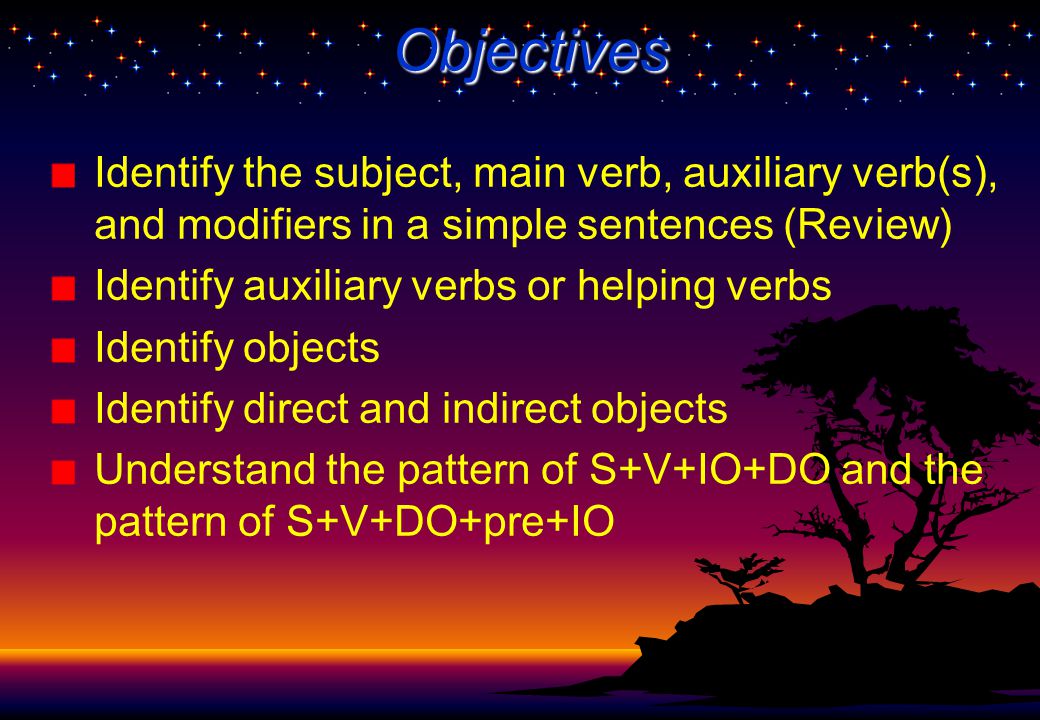 Objectives

Identify the subject, main verb, auxiliary verb(s), and modifiers in a simple sentences (Review)

Identify auxiliary verbs or helping verbs

Identify objects

Identify direct and indirect objects

Understand the pattern of S+V+IO+DO and the pattern of S+V+DO+pre+IO